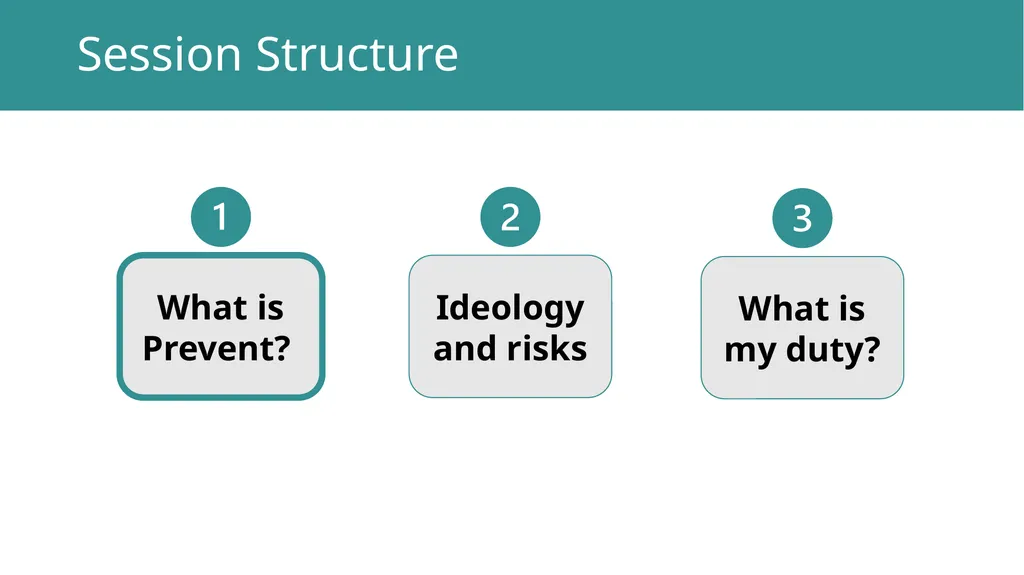 Session Structure

1

What is Prevent?

2

Ideology and risks

3

What is my duty?